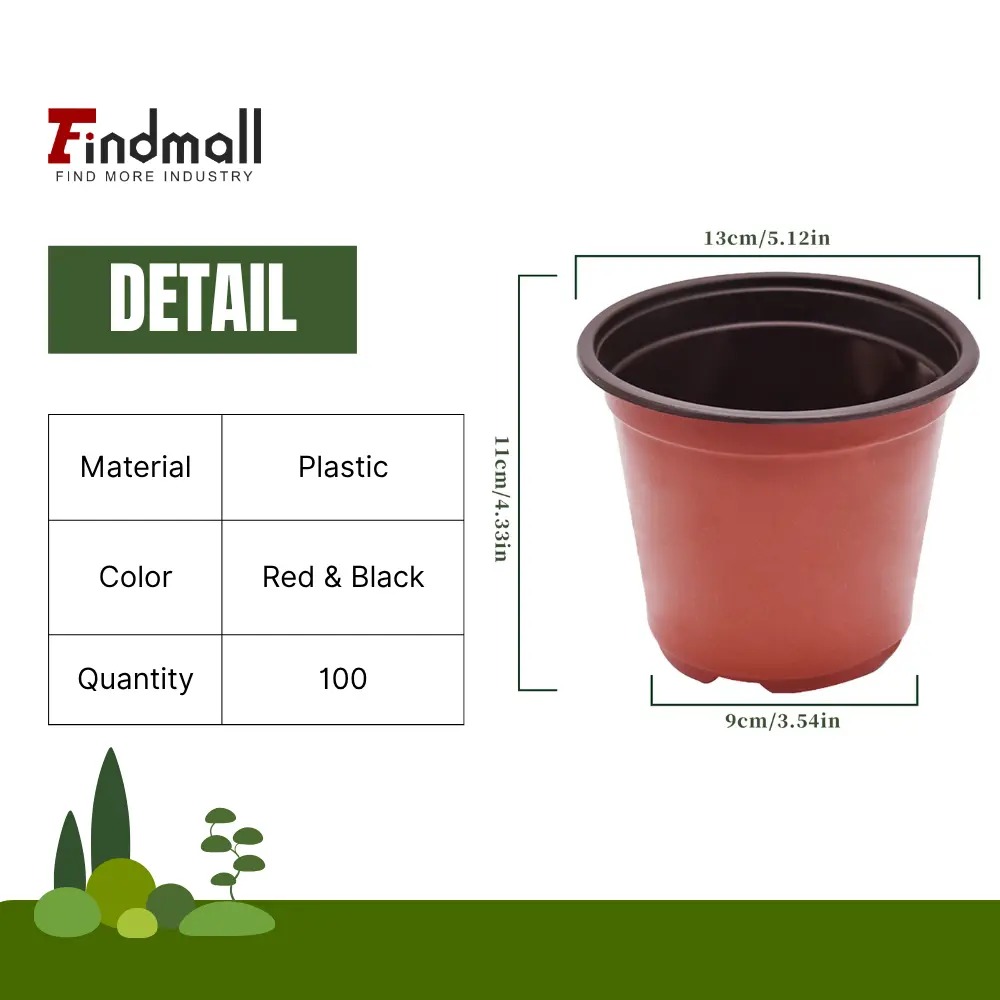 Findmall
FIND MORE INDUSTRY

DETAIL

| Material | Plastic |
|---|---|
| Color | Red & Black |
| Quantity | 100 |

13cm/5.12in

11cm/4.33in

9cm/3.54in